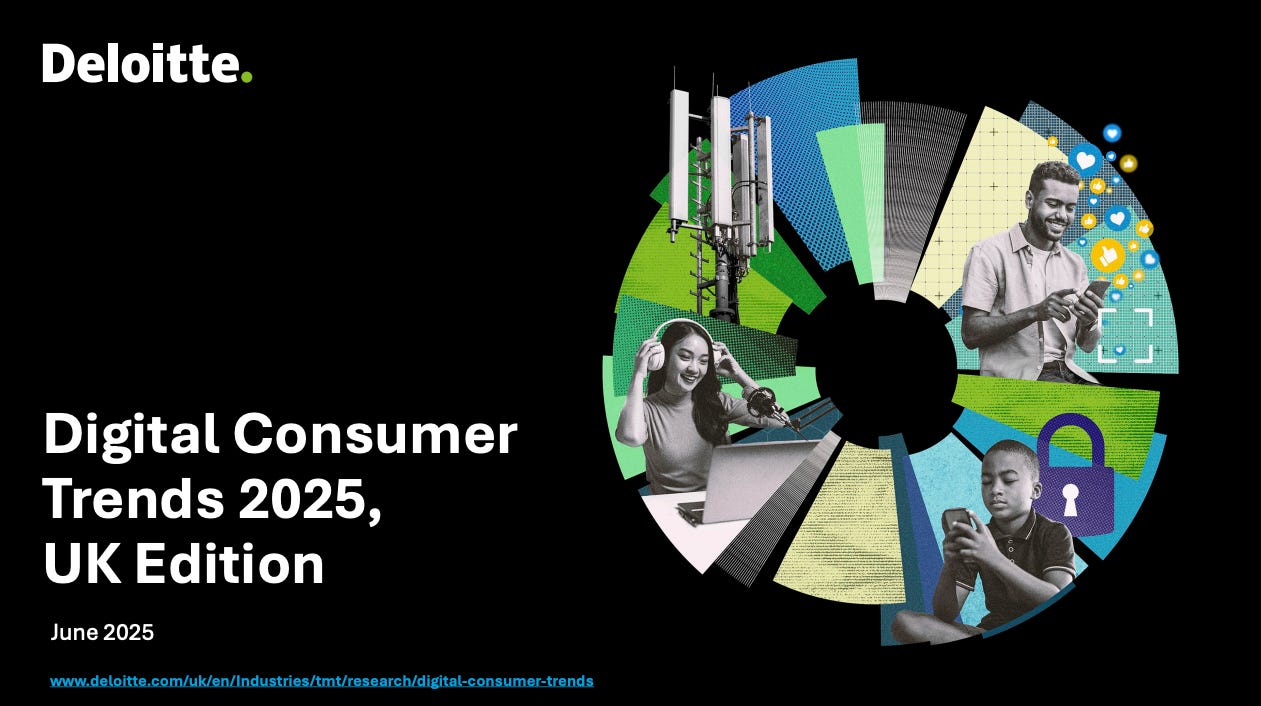 Deloitte.

Digital Consumer Trends 2025, UK Edition

June 2025

www.deloitte.com/uk/en/Industries/tmt/research/digital-consumer-trends